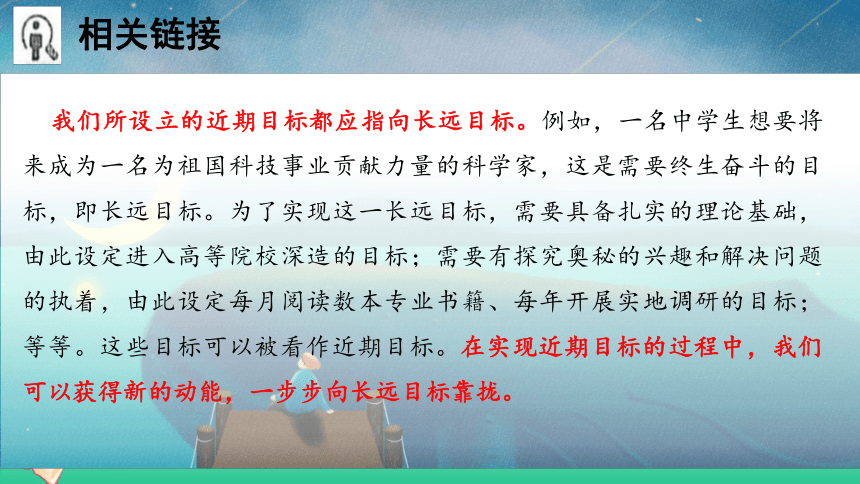 相关链接

我们所设立的近期目标都应指向长远目标。例如，一名中学生想要将来成为一名为祖国科技事业贡献力量的科学家，这是需要终生奋斗的目标，即长远目标。为了实现这一长远目标，需要具备扎实的理论基础，由此设定进入高等院校深造的目标；需要有探究奥秘的兴趣和解决问题的执着，由此设定每月阅读数本专业书籍、每年开展实地调研的目标；等等。这些目标可以被看作近期目标。在实现近期目标的过程中，我们可以获得新的动能，一步步向长远目标靠拢。